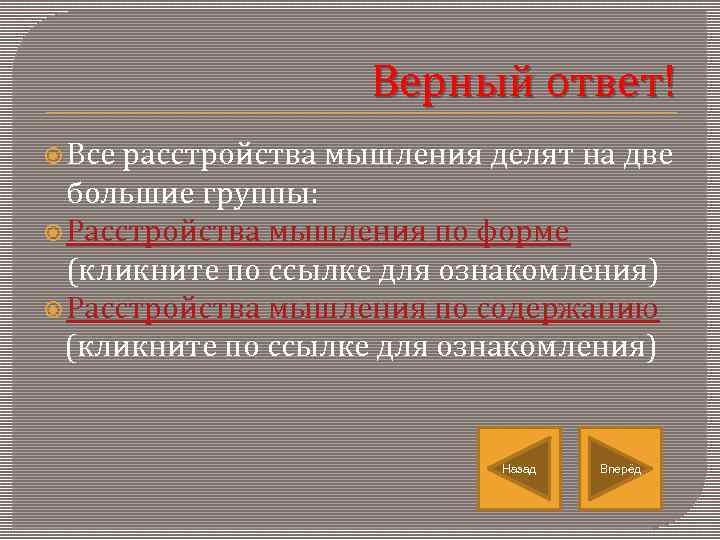 Верный ответ!

Все расстройства мышления делят на две большие группы:

Расстройства мышления по форме (кликните по ссылке для ознакомления)

Расстройства мышления по содержанию (кликните по ссылке для ознакомления)

Назад

Вперёд